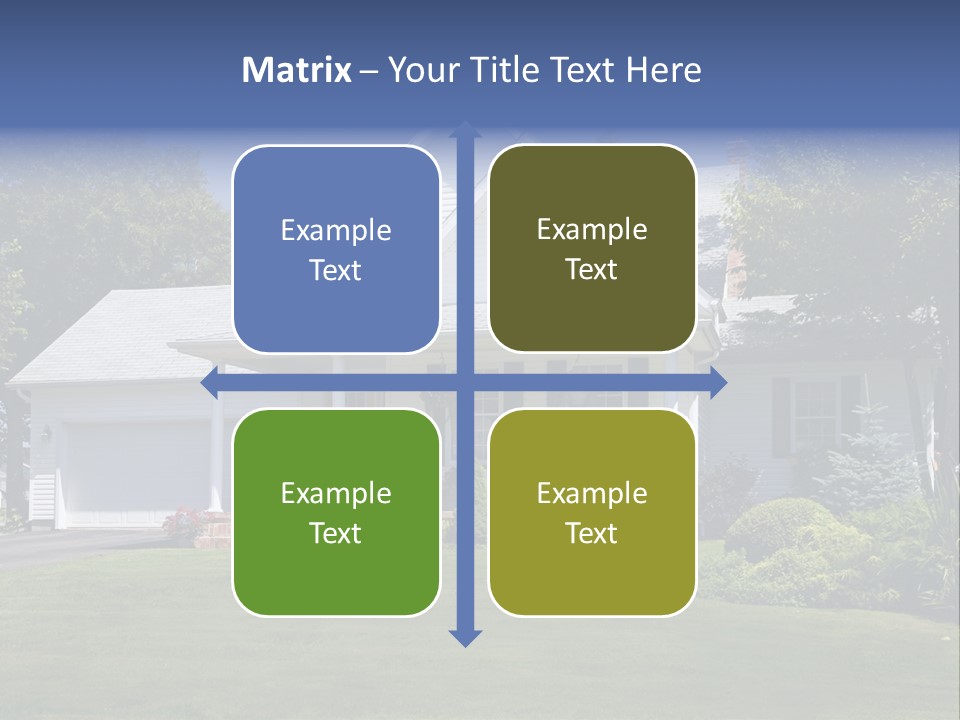 Matrix – Your Title Text Here

Example Text

Example Text

Example Text

Example Text